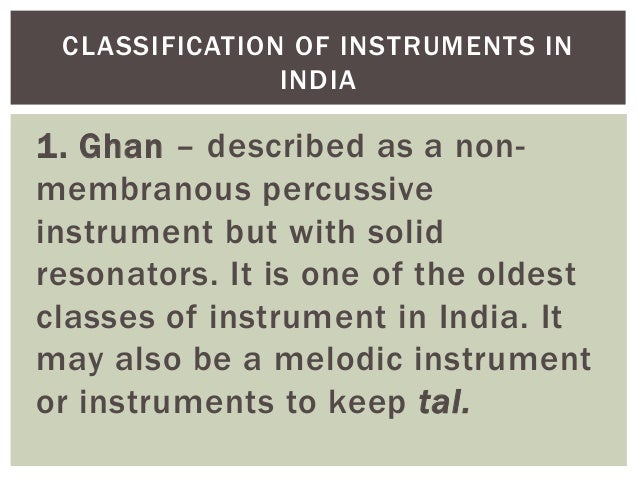 CLASSIFICATION OF INSTRUMENTS IN INDIA

1. Ghan – described as a non-membranous percussive instrument but with solid resonators. It is one of the oldest classes of instrument in India. It may also be a melodic instrument or instruments to keep tal.